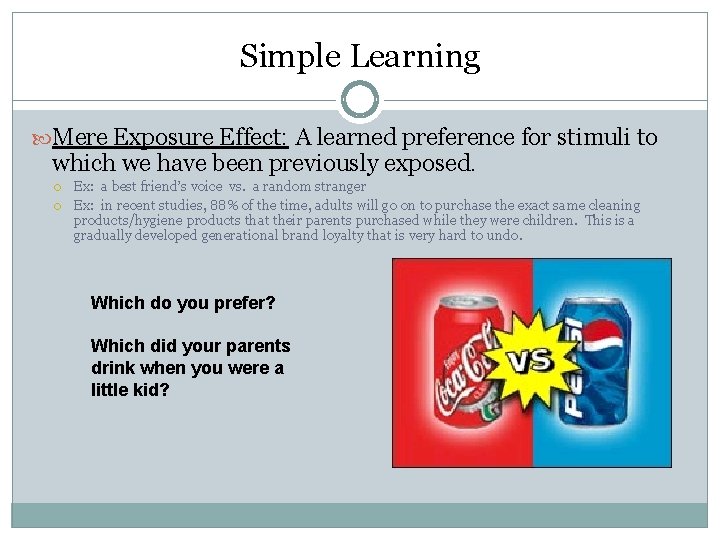 Simple Learning

Mere Exposure Effect: A learned preference for stimuli to which we have been previously exposed.

Ex: a best friend's voice vs. a random stranger

Ex: in recent studies, 88% of the time, adults will go on to purchase the exact same cleaning products/hygiene products that their parents purchased while they were children. This is a gradually developed generational brand loyalty that is very hard to undo.

Which do you prefer?

Which did your parents drink when you were a little kid?

Coca-Cola

VS

PEPSI